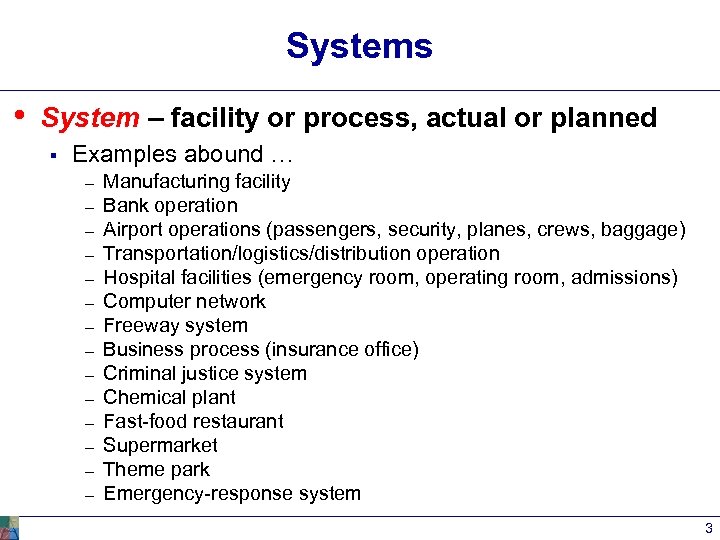 Systems

• System – facility or process, actual or planned

▪ Examples abound …

– Manufacturing facility
– Bank operation
– Airport operations (passengers, security, planes, crews, baggage)
– Transportation/logistics/distribution operation
– Hospital facilities (emergency room, operating room, admissions)
– Computer network
– Freeway system
– Business process (insurance office)
– Criminal justice system
– Chemical plant
– Fast-food restaurant
– Supermarket
– Theme park
– Emergency-response system

3